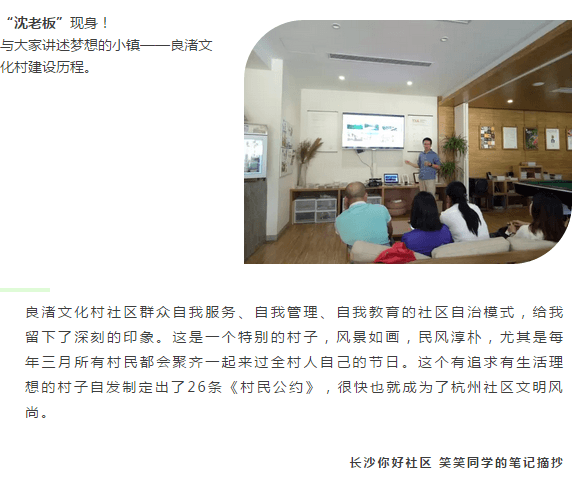 “沈老板”现身！
与大家讲述梦想的小镇——良渚文化村建设历程。

良渚文化村社区群众自我服务、自我管理、自我教育的社区自治模式，给我留下了深刻的印象。这是一个特别的村子，风景如画，民风淳朴，尤其是每年三月所有村民都会聚齐一起来过全村人自己的节日。这个有追求有生活理想的村子自发制定出了26条《村民公约》，很快也就成为了杭州社区文明风尚。

长沙你好社区 笑笑同学的笔记摘抄